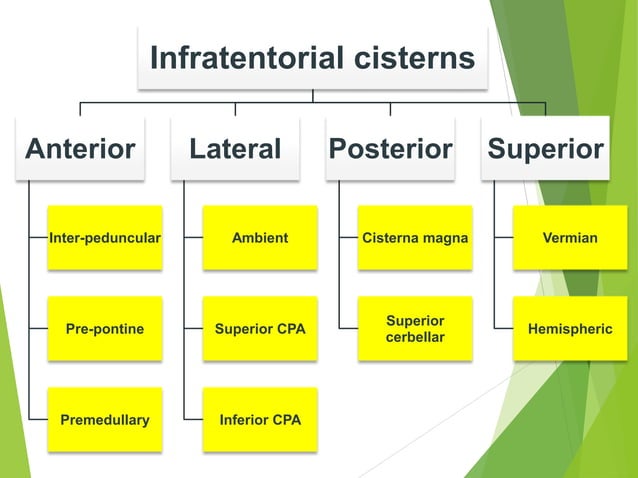 Infratentorial cisterns

Anterior

Inter-peduncular

Pre-pontine

Premedullary

Lateral

Ambient

Superior CPA

Inferior CPA

Posterior

Cisterna magna

Superior cerbellar

Superior

Vermian

Hemispheric